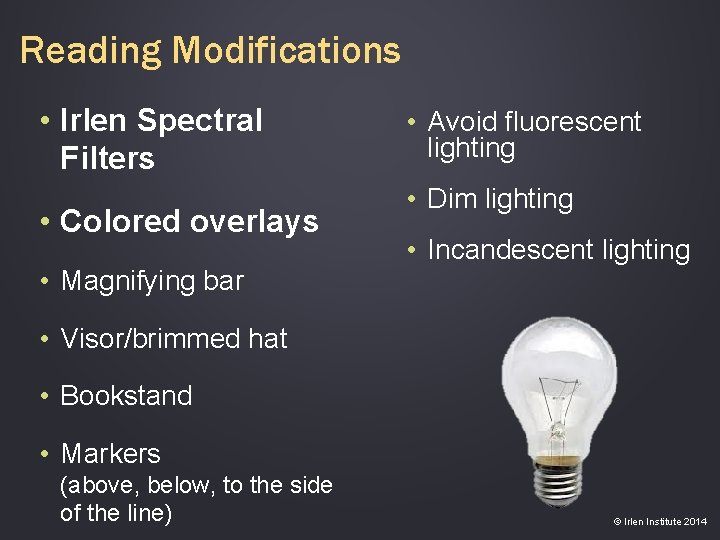 Reading Modifications

• Irlen Spectral Filters

• Colored overlays

• Magnifying bar

• Visor/brimmed hat

• Bookstand

• Markers (above, below, to the side of the line)

• Avoid fluorescent lighting

• Dim lighting

• Incandescent lighting

© Irlen Institute 2014